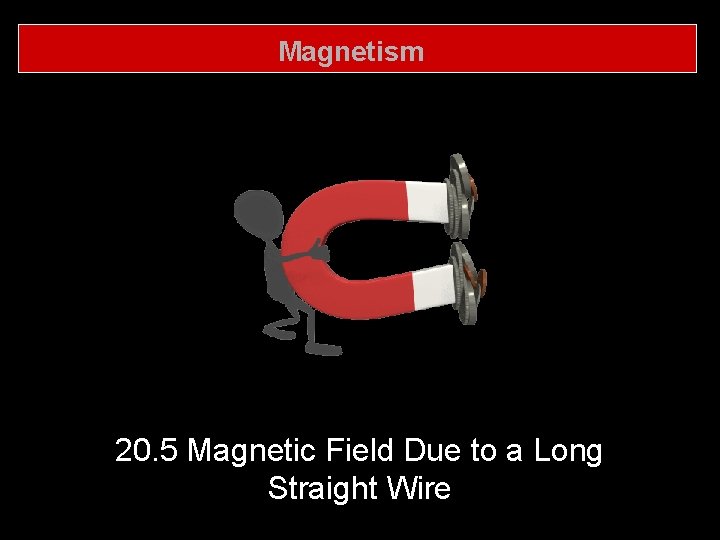 Magnetism

20.5 Magnetic Field Due to a Long Straight Wire